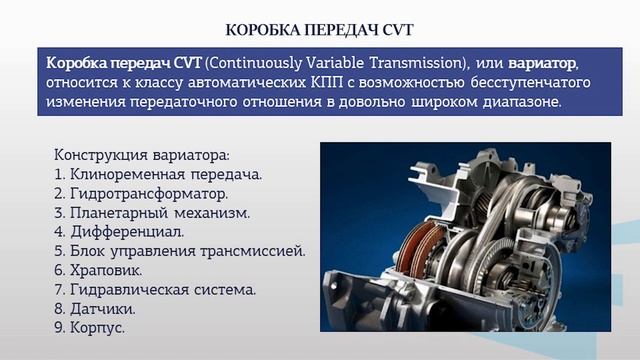 КОРОБКА ПЕРЕДАЧ CVT

Коробка передач CVT (Continuously Variable Transmission), или вариатор, относится к классу автоматических КПП с возможностью бесступенчатого изменения передаточного отношения в довольно широком диапазоне.

Конструкция вариатора:
1. Клиноременная передача.
2. Гидротрансформатор.
3. Планетарный механизм.
4. Дифференциал.
5. Блок управления трансмиссией.
6. Храповик.
7. Гидравлическая система.
8. Датчики.
9. Корпус.